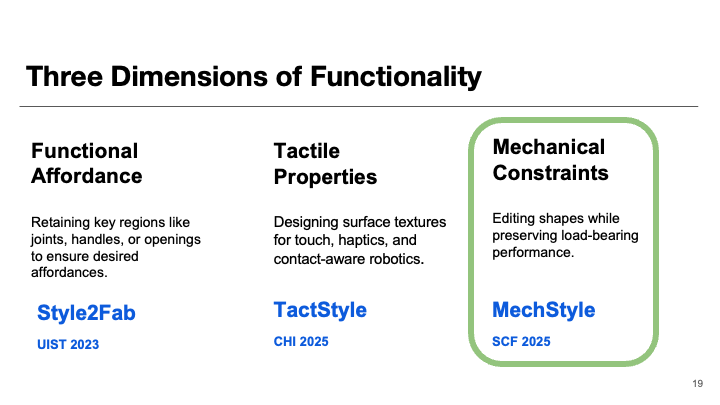 Three Dimensions of Functionality

Functional Affordance

Retaining key regions like joints, handles, or openings to ensure desired affordances.

Style2Fab

UIST 2023

Tactile Properties

Designing surface textures for touch, haptics, and contact-aware robotics.

TactStyle

CHI 2025

Mechanical Constraints

Editing shapes while preserving load-bearing performance.

MechStyle

SCF 2025

19